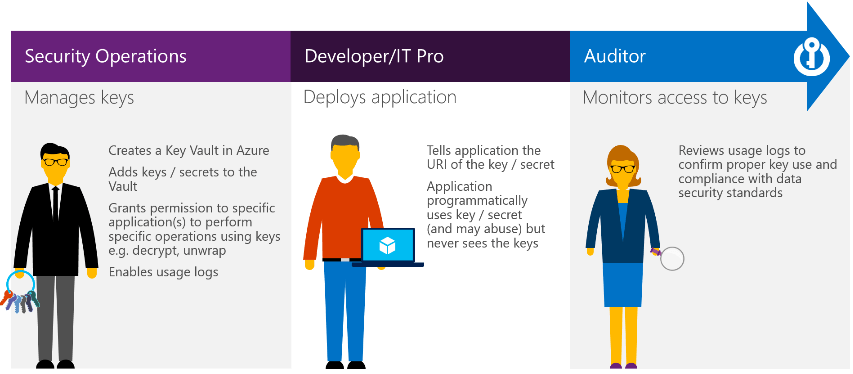 Security Operations

Manages keys

Creates a Key Vault in Azure

Adds keys / secrets to the Vault

Grants permission to specific application(s) to perform specific operations using keys e.g. decrypt, unwrap

Enables usage logs

Developer/IT Pro

Deploys application

Tells application the URI of the key / secret

Application programmatically uses key / secret (and may abuse) but never sees the keys

Auditor

Monitors access to keys

Reviews usage logs to confirm proper key use and compliance with data security standards